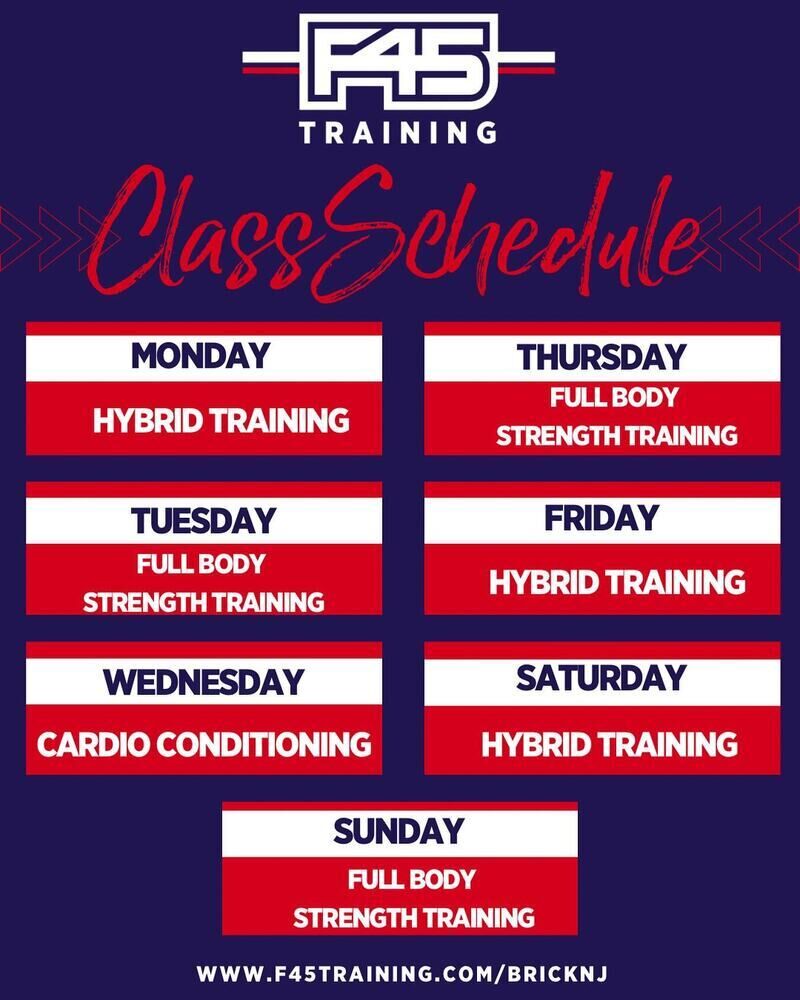 F45
TRAINING

Class Schedule

MONDAY
HYBRID TRAINING

TUESDAY
FULL BODY
STRENGTH TRAINING

WEDNESDAY
CARDIO CONDITIONING

THURSDAY
FULL BODY
STRENGTH TRAINING

FRIDAY
HYBRID TRAINING

SATURDAY
HYBRID TRAINING

SUNDAY
FULL BODY
STRENGTH TRAINING

WWW.F45TRAINING.COM/BRICKNJ